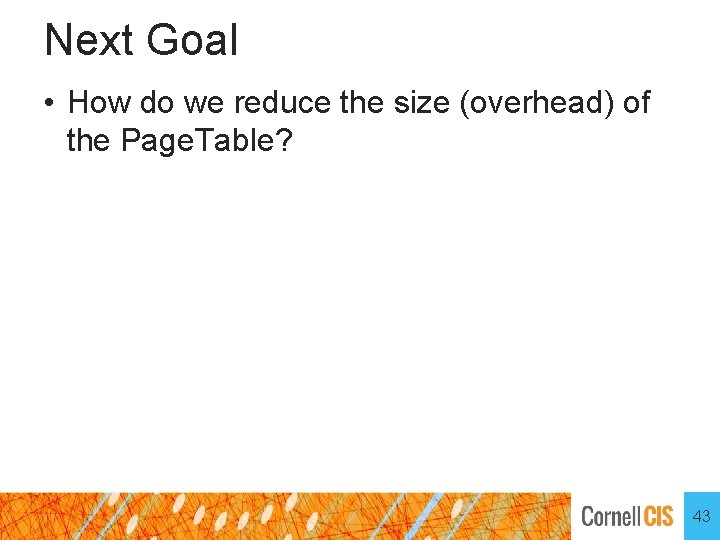 Next Goal

• How do we reduce the size (overhead) of the PageTable?

Cornell CIS

43